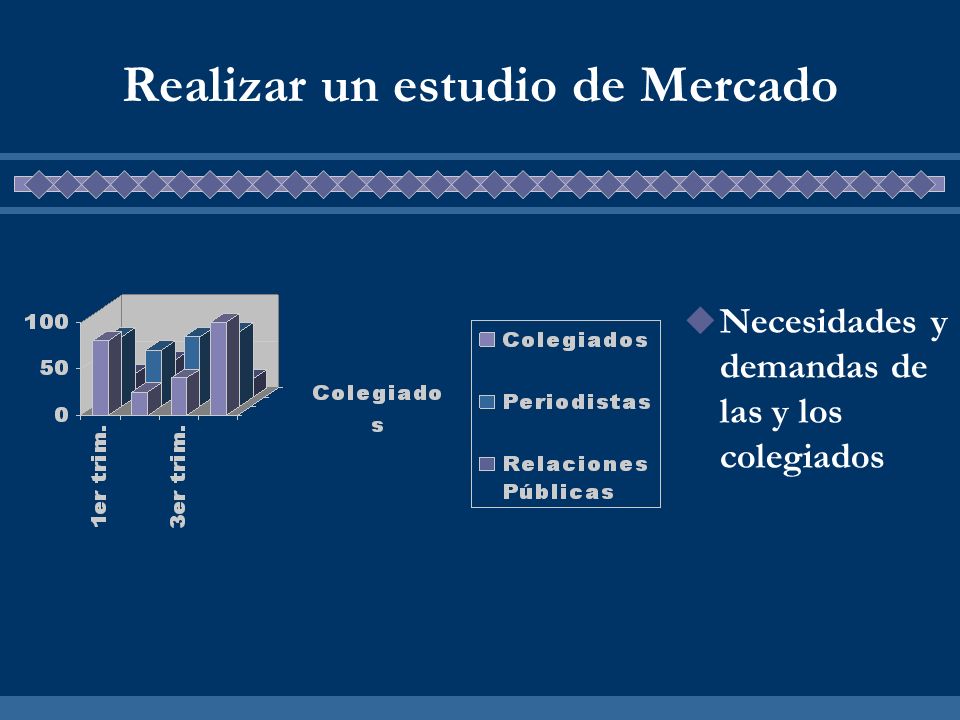 Realizar un estudio de Mercado

100
50
0
1er trim.
3er trim.

Colegiados

Colegiados
Periodistas
Relaciones Públicas

Necesidades y demandas de las y los colegiados